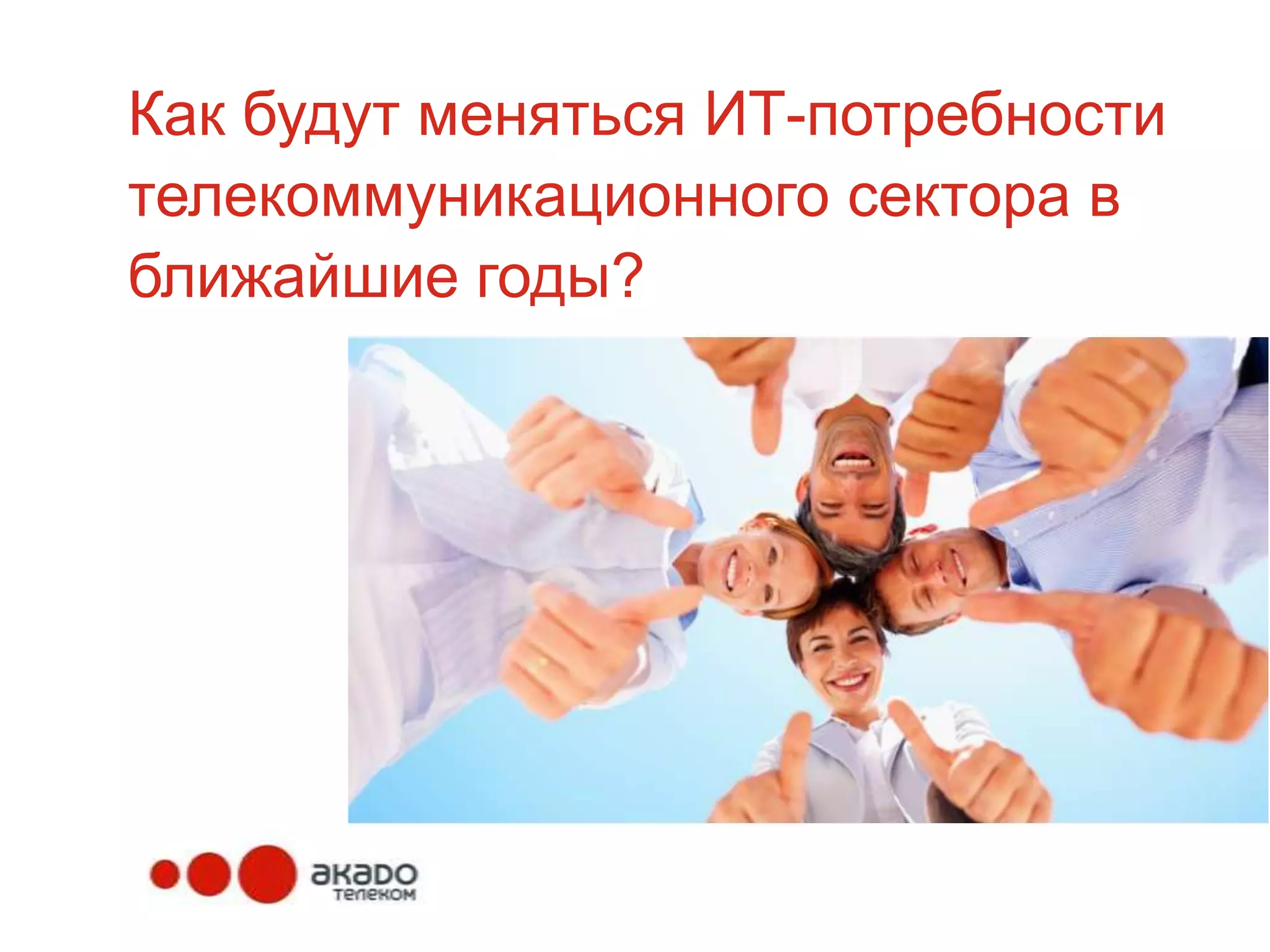 Как будут меняться ИТ-потребности телекоммуникационного сектора в ближайшие годы?

акадо
телеком